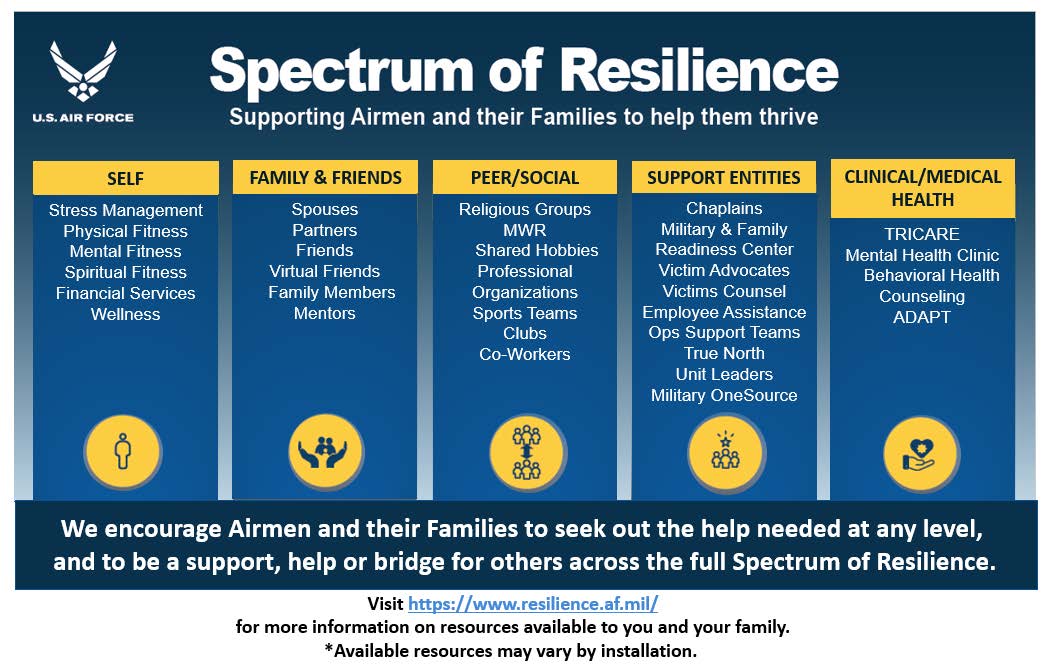 U.S. AIR FORCE

Spectrum of Resilience

Supporting Airmen and their Families to help them thrive

SELF

Stress Management
Physical Fitness
Mental Fitness
Spiritual Fitness
Financial Services
Wellness

FAMILY & FRIENDS

Spouses
Partners
Friends
Virtual Friends
Family Members
Mentors

PEER/SOCIAL

Religious Groups
MWR
Shared Hobbies
Professional Organizations
Sports Teams
Clubs
Co-Workers

SUPPORT ENTITIES

Chaplains
Military & Family Readiness Center
Victim Advocates
Victims Counsel
Employee Assistance
Ops Support Teams
True North
Unit Leaders
Military OneSource

CLINICAL/MEDICAL HEALTH

TRICARE
Mental Health Clinic
Behavioral Health
Counseling
ADAPT

We encourage Airmen and their Families to seek out the help needed at any level, and to be a support, help or bridge for others across the full Spectrum of Resilience.

Visit https://www.resilience.af.mil/
for more information on resources available to you and your family.
*Available resources may vary by installation.